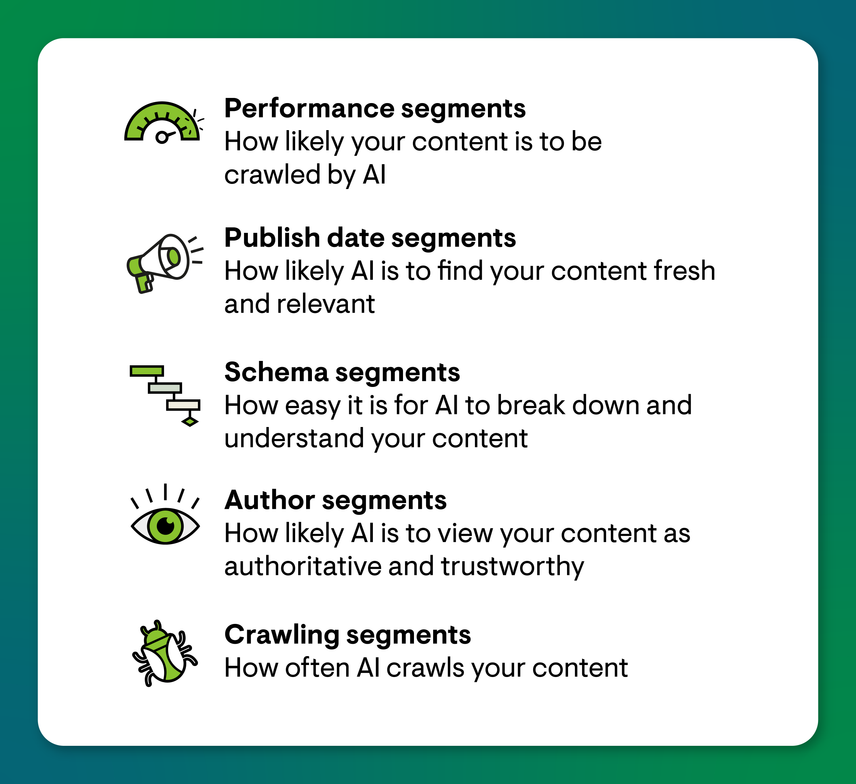 Performance segments
How likely your content is to be crawled by AI

Publish date segments
How likely AI is to find your content fresh and relevant

Schema segments
How easy it is for AI to break down and understand your content

Author segments
How likely AI is to view your content as authoritative and trustworthy

Crawling segments
How often AI crawls your content